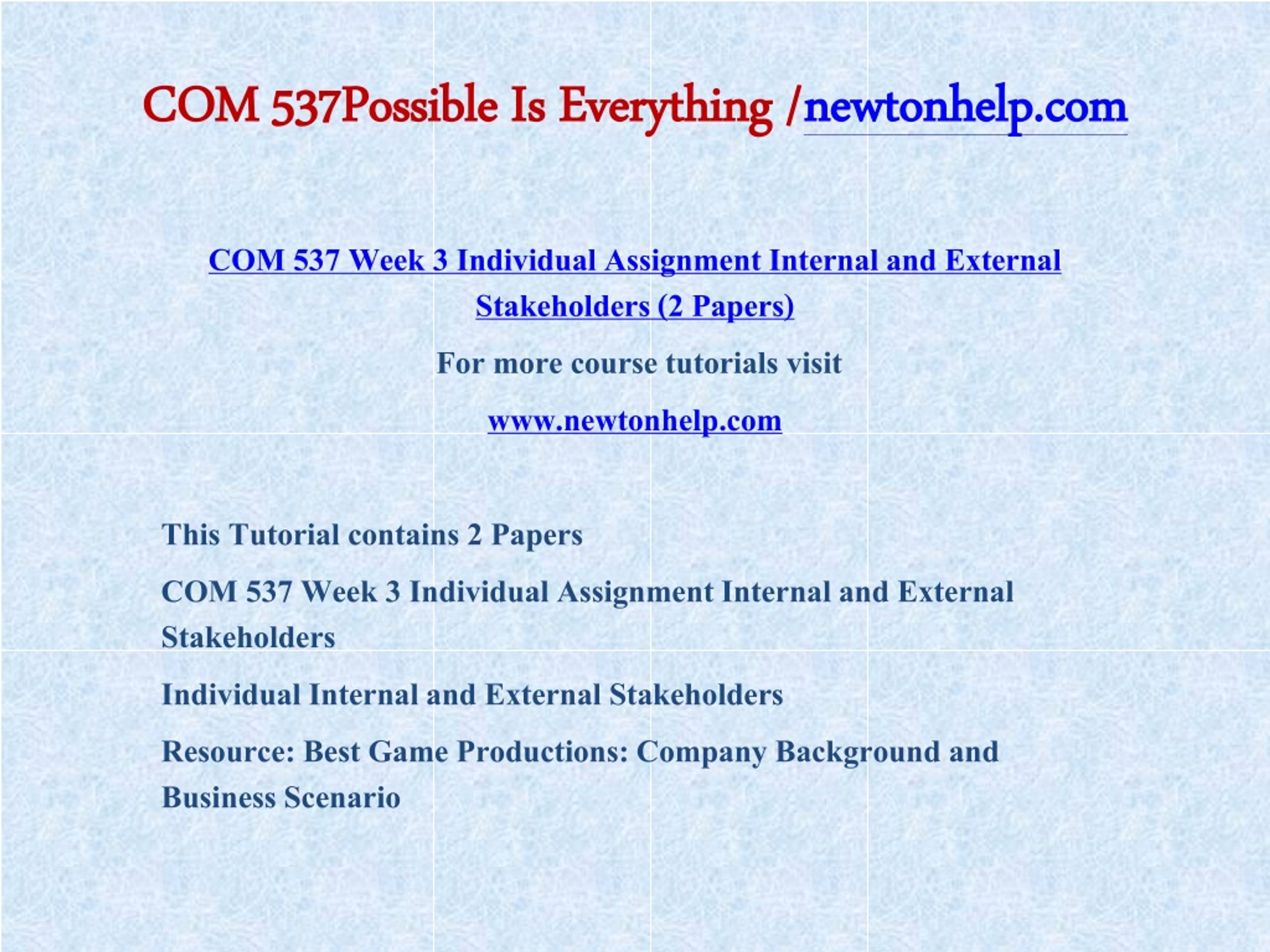 COM 537Possible Is Everything /newtonhelp.com

COM 537 Week 3 Individual Assignment Internal and External Stakeholders (2 Papers)

For more course tutorials visit

www.newtonhelp.com

This Tutorial contains 2 Papers

COM 537 Week 3 Individual Assignment Internal and External Stakeholders

Individual Internal and External Stakeholders

Resource: Best Game Productions: Company Background and Business Scenario